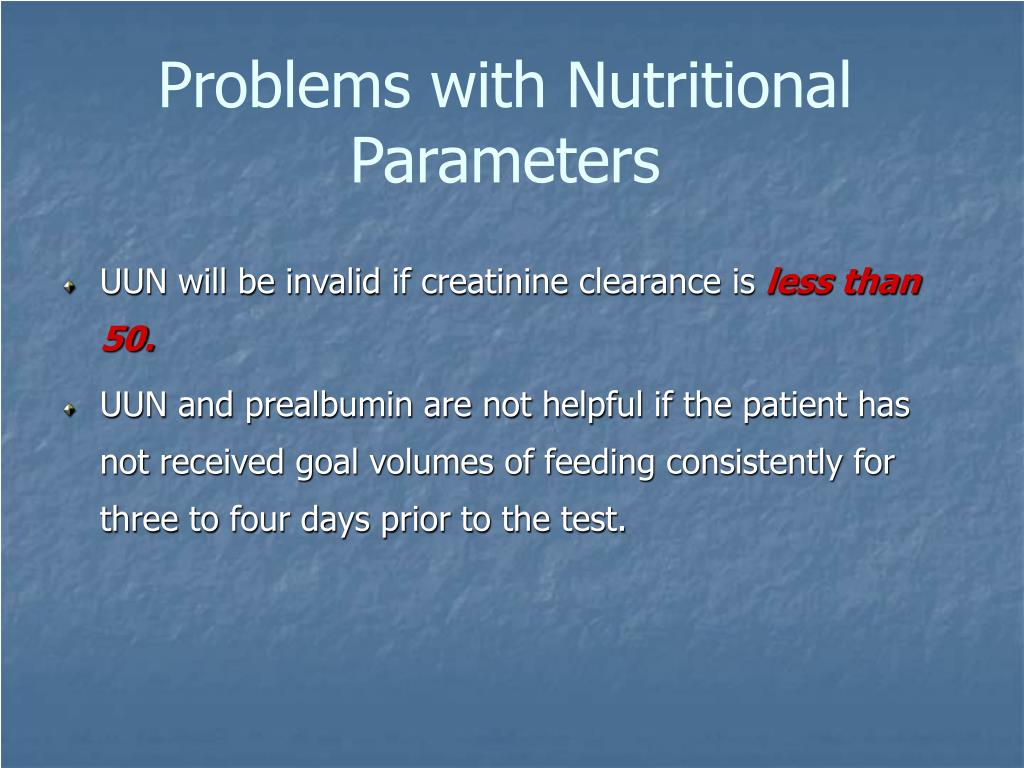 Problems with Nutritional Parameters

UUN will be invalid if creatinine clearance is less than 50.

UUN and prealbumin are not helpful if the patient has not received goal volumes of feeding consistently for three to four days prior to the test.